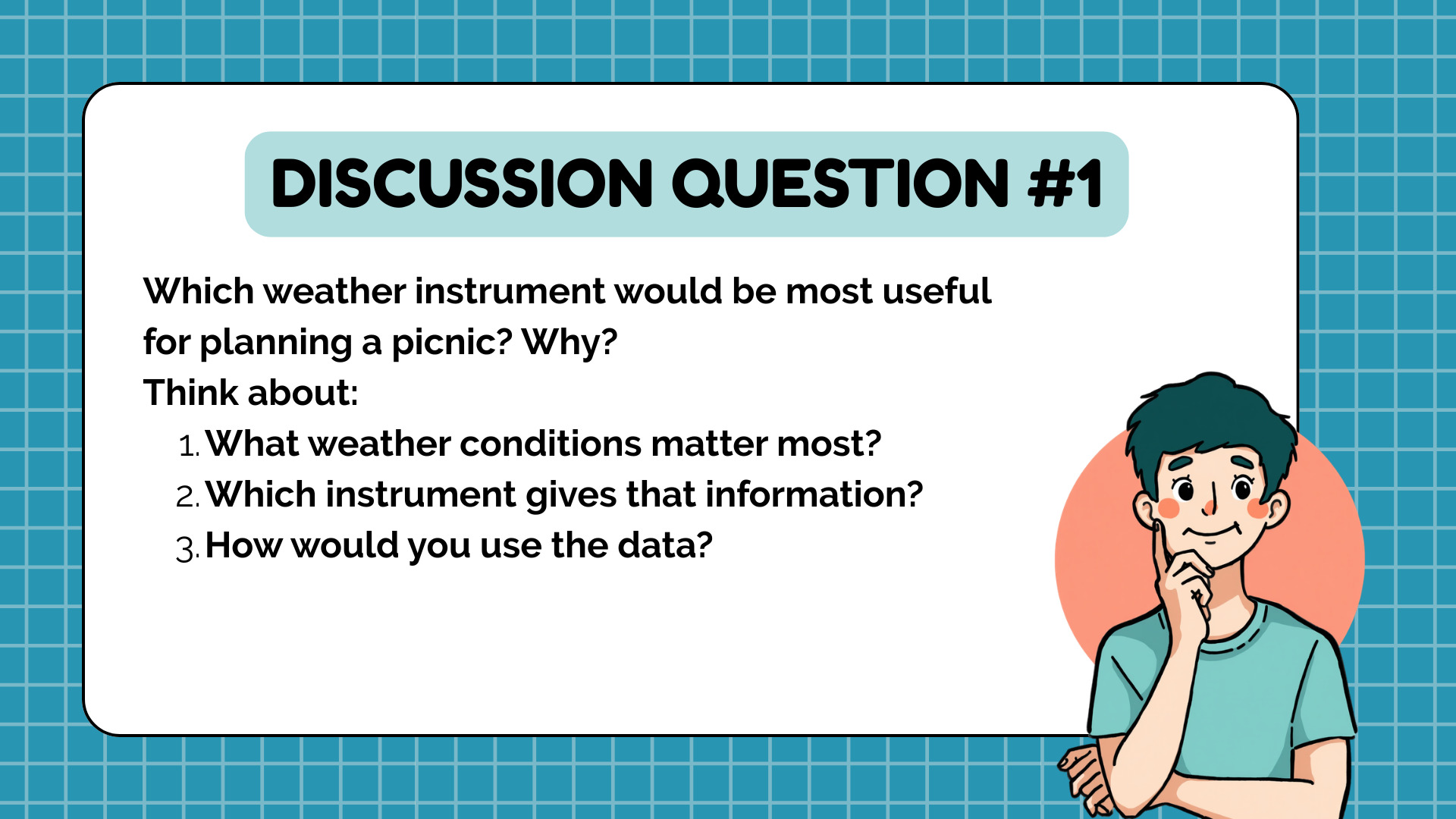 DISCUSSION QUESTION #1

Which weather instrument would be most useful for planning a picnic? Why?
Think about:
1. What weather conditions matter most?
2. Which instrument gives that information?
3. How would you use the data?